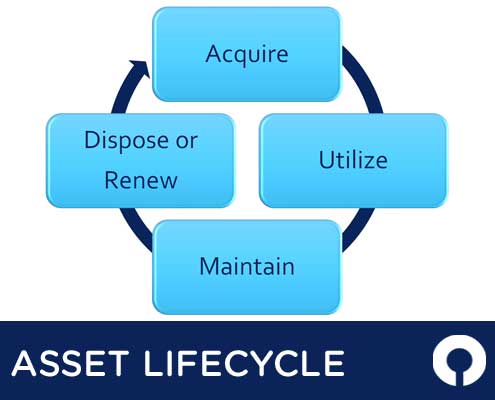 Acquire

Utilize

Maintain

Dispose or Renew

ASSET LIFECYCLE